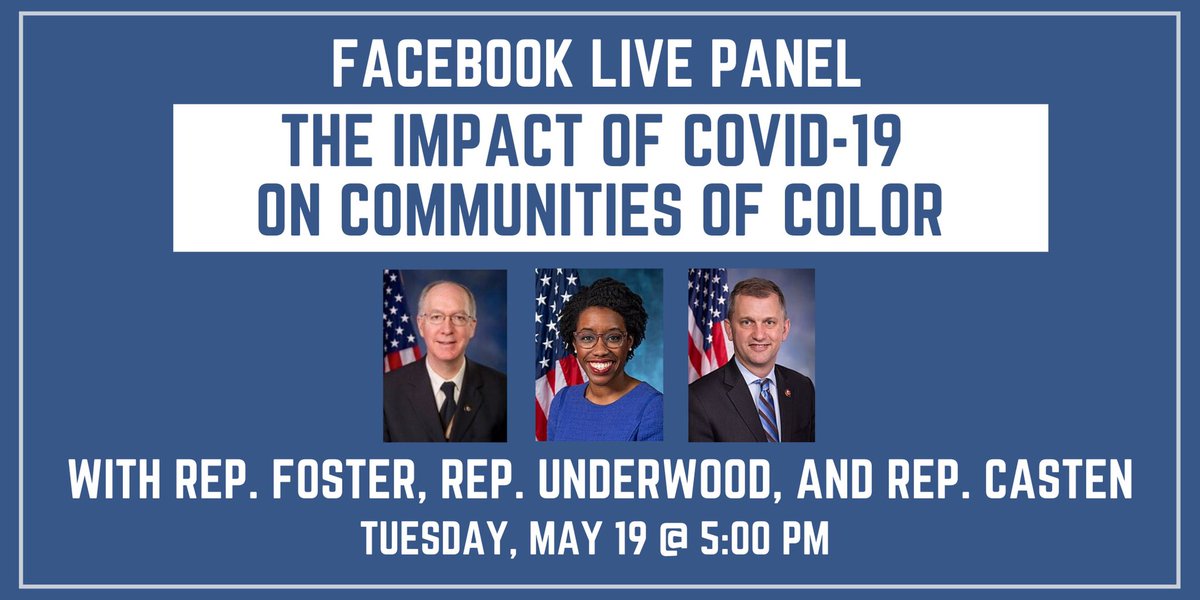 FACEBOOK LIVE PANEL

THE IMPACT OF COVID-19 ON COMMUNITIES OF COLOR

WITH REP. FOSTER, REP. UNDERWOOD, AND REP. CASTEN

TUESDAY, MAY 19 @ 5:00 PM